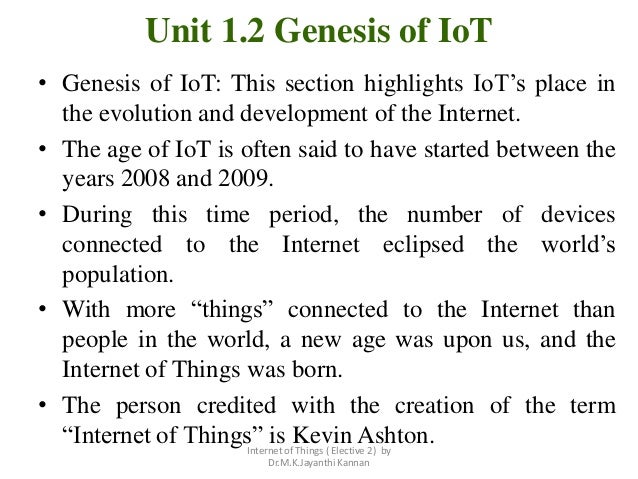 Unit 1.2 Genesis of IoT

• Genesis of IoT: This section highlights IoT's place in the evolution and development of the Internet.

• The age of IoT is often said to have started between the years 2008 and 2009.

• During this time period, the number of devices connected to the Internet eclipsed the world's population.

• With more "things" connected to the Internet than people in the world, a new age was upon us, and the Internet of Things was born.

• The person credited with the creation of the term "Internet of Things" is Kevin Ashton.

Internet of Things ( Elective 2) by Dr.M.K.Jayanthi Kannan